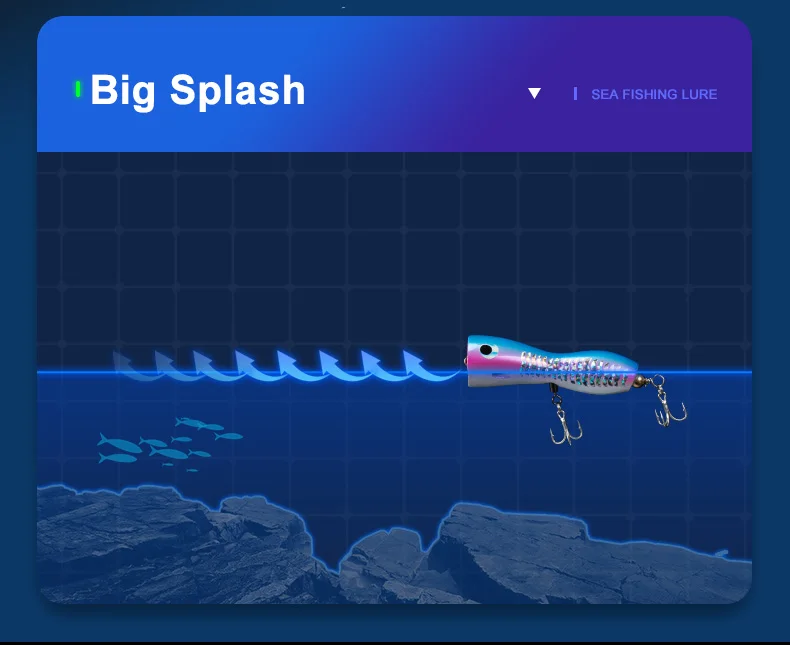 Big Splash

SEA FISHING LURE